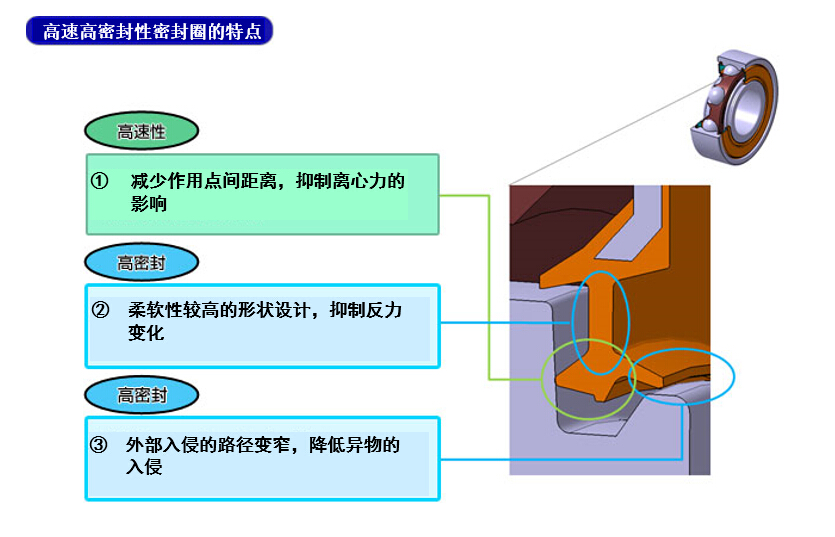 高速高密封性密封圈的特点

高速性

① 减少作用点间距离，抑制离心力的影响

高密封

② 柔软性较高的形状设计，抑制反力变化

高密封

③ 外部入侵的路径变窄，降低异物的入侵